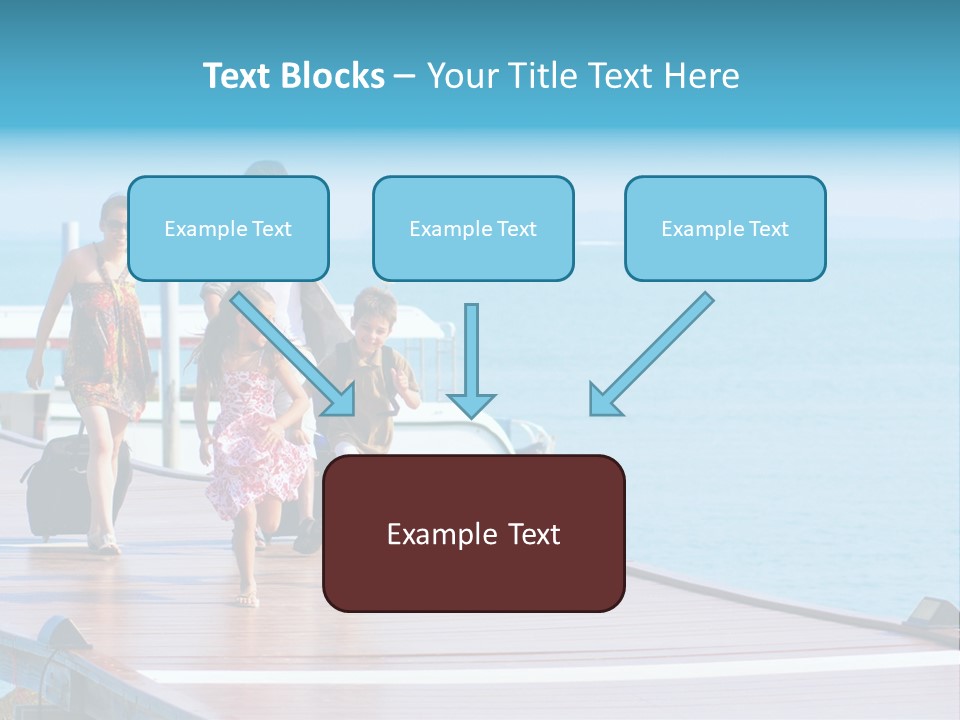 Text Blocks – Your Title Text Here

Example Text

Example Text

Example Text

Example Text